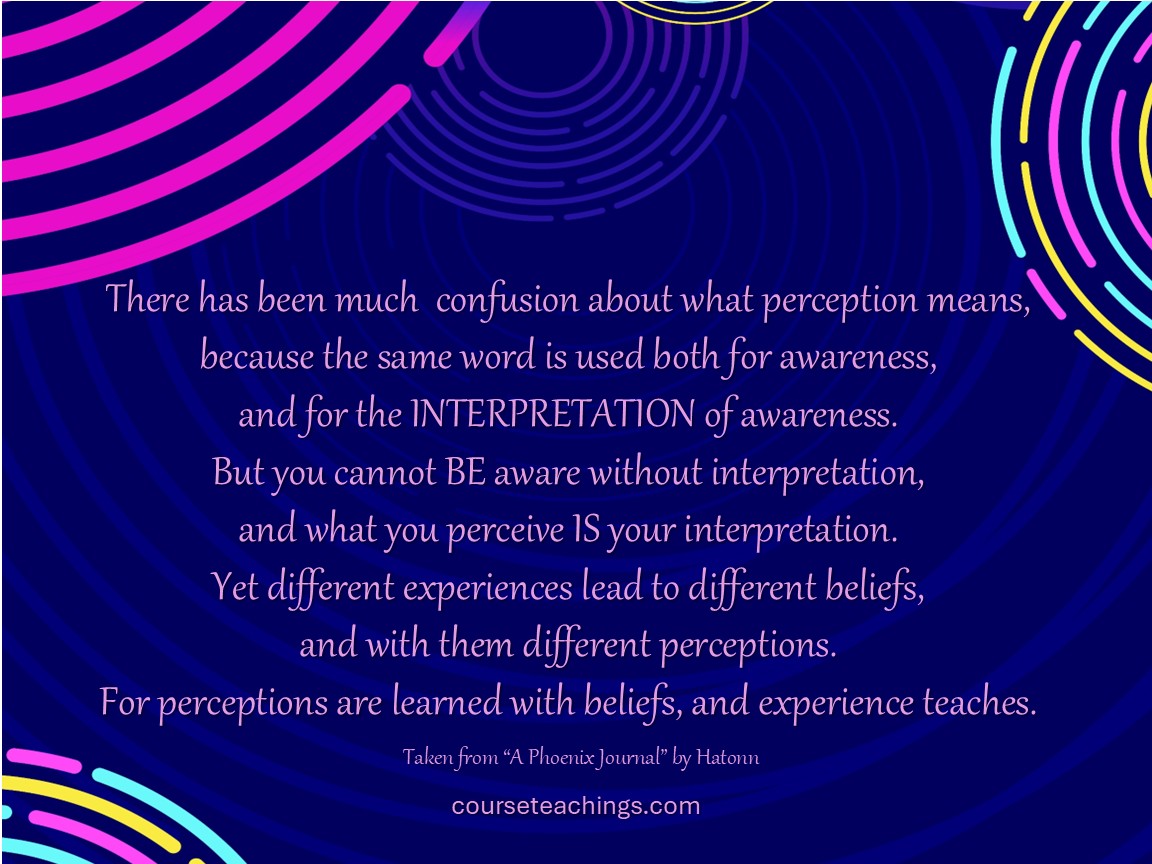 There has been much confusion about what perception means, because the same word is used both for awareness, and for the INTERPRETATION of awareness. But you cannot BE aware without interpretation, and what you perceive IS your interpretation. Yet different experiences lead to different beliefs, and with them different perceptions. For perceptions are learned with beliefs, and experience teaches.

Taken from “A Phoenix Journal” by Hatonn

courseteachings.com